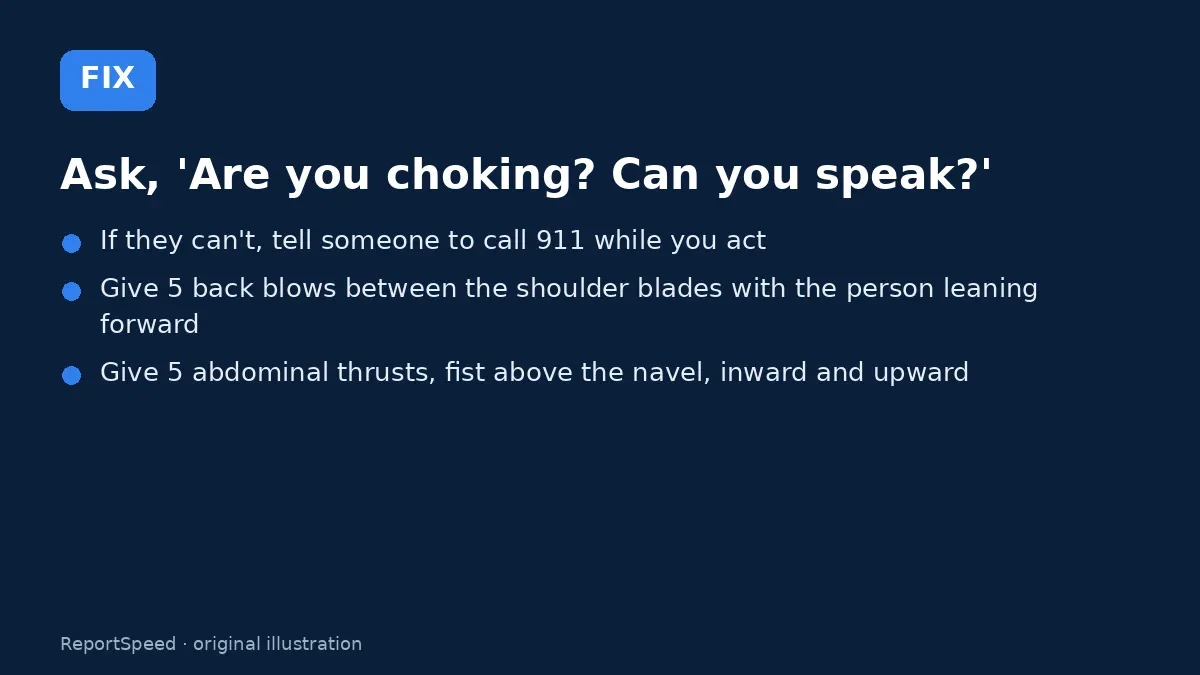 FIX

Ask, 'Are you choking? Can you speak?'

• If they can't, tell someone to call 911 while you act
• Give 5 back blows between the shoulder blades with the person leaning forward
• Give 5 abdominal thrusts, fist above the navel, inward and upward

ReportSpeed · original illustration